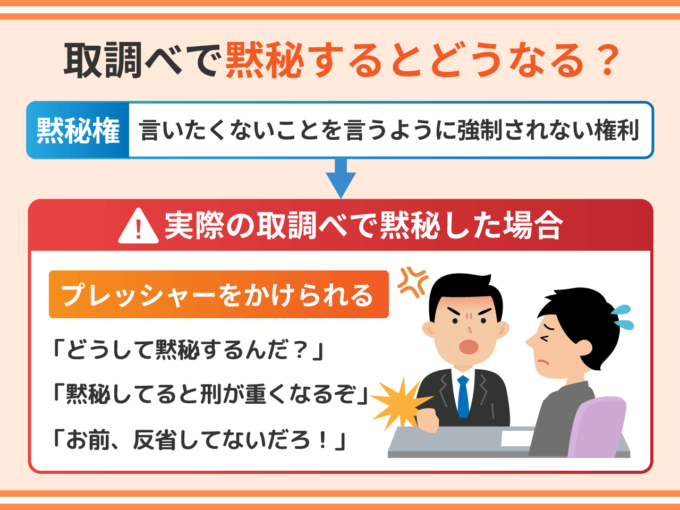 取調べで黙秘するとどうなる？

黙秘権　言いたくないことを言うように強制されない権利

実際の取調べで黙秘した場合

プレッシャーをかけられる

「どうして黙秘するんだ？」

「黙秘してると刑が重くなるぞ」

「お前、反省してないだろ！」